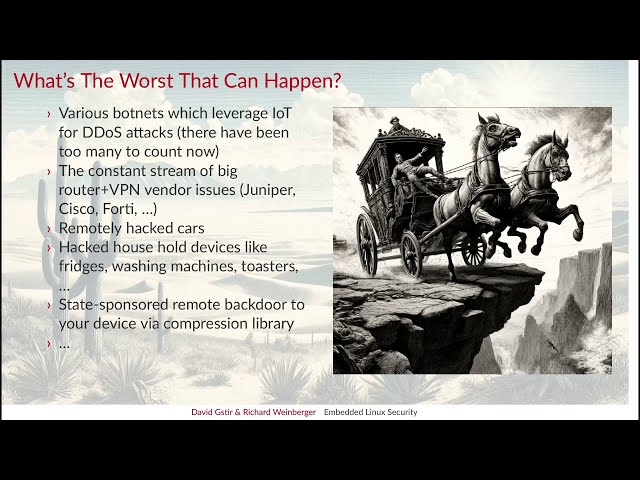 What's The Worst That Can Happen?

› Various botnets which leverage IoT for DDoS attacks (there have been too many to count now)
› The constant stream of big router+VPN vendor issues (Juniper, Cisco, Forti, ...)
› Remotely hacked cars
› Hacked house hold devices like fridges, washing machines, toasters, ...
› State-sponsored remote backdoor to your device via compression library
› ...

David Gstir & Richard Weinberger Embedded Linux Security